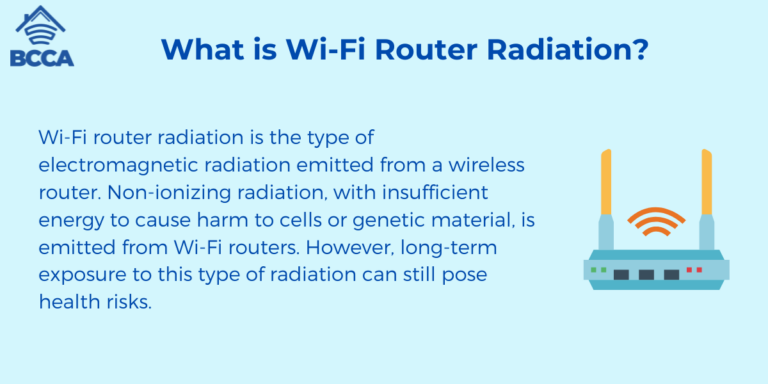 BCCA

What is Wi-Fi Router Radiation?

Wi-Fi router radiation is the type of electromagnetic radiation emitted from a wireless router. Non-ionizing radiation, with insufficient energy to cause harm to cells or genetic material, is emitted from Wi-Fi routers. However, long-term exposure to this type of radiation can still pose health risks.